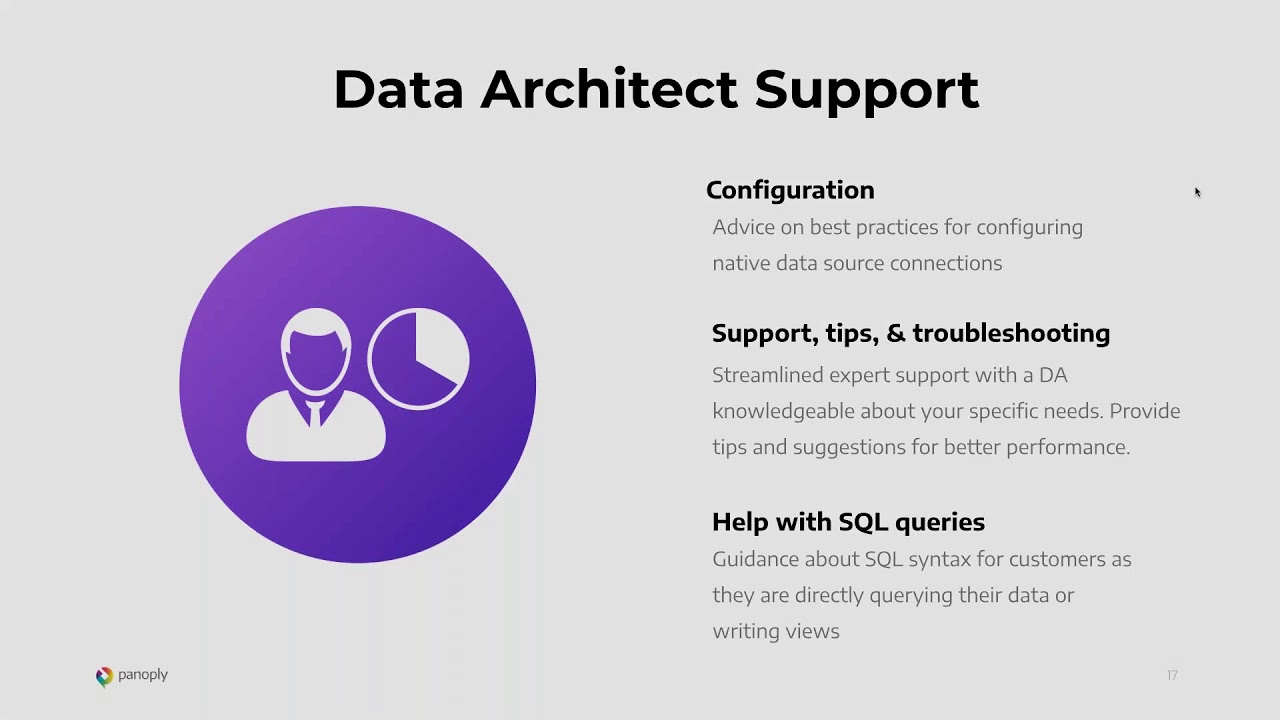 Data Architect Support

Configuration
Advice on best practices for configuring native data source connections

Support, tips, & troubleshooting
Streamlined expert support with a DA knowledgeable about your specific needs. Provide tips and suggestions for better performance.

Help with SQL queries
Guidance about SQL syntax for customers as they are directly querying their data or writing views

panoply

17